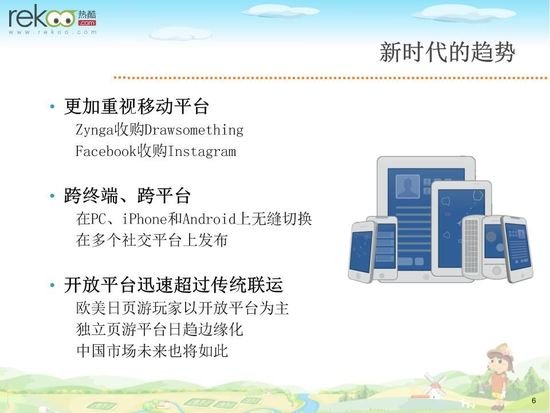 rekoo 热酷 .com
www.rekoo.com

新时代的趋势

• 更加重视移动平台
Zynga收购Drawsomething
Facebook收购Instagram

• 跨终端、跨平台
在PC、iPhone和Android上无缝切换
在多个社交平台上发布

• 开放平台迅速超过传统联运
欧美日页游玩家以开放平台为主
独立页游平台日趋边缘化
中国市场未来也将如此

6